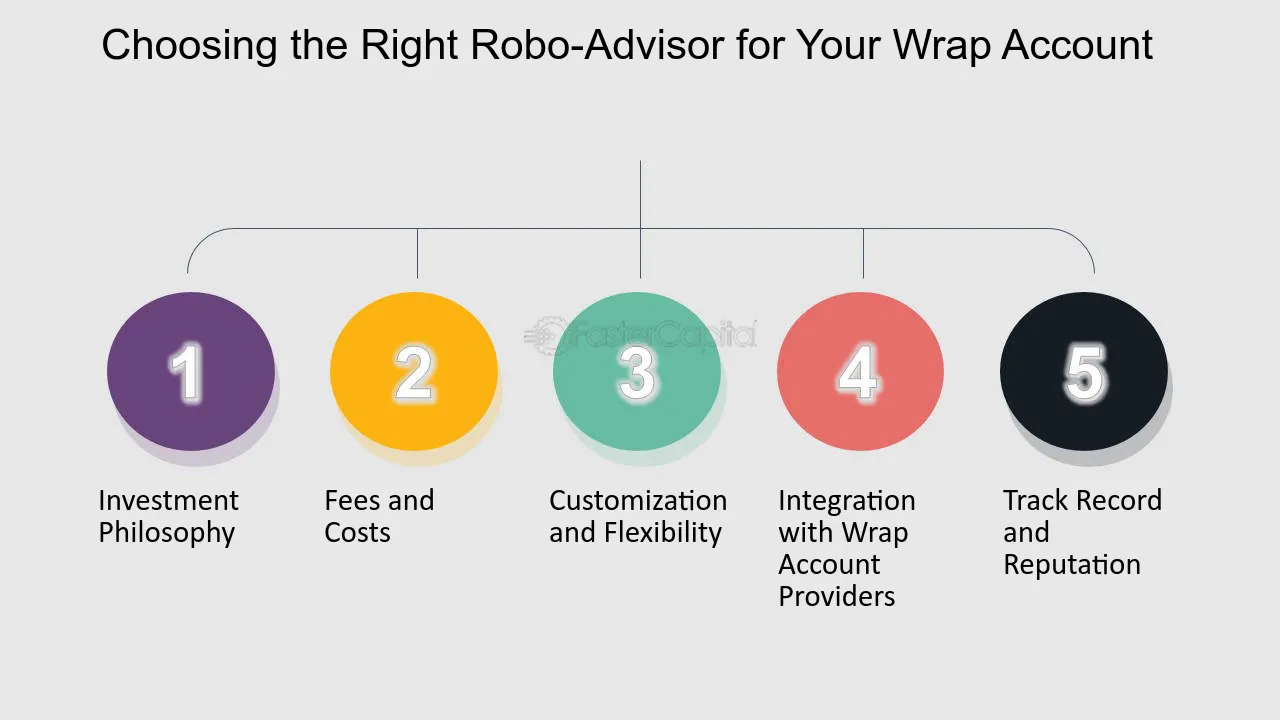 Choosing the Right Robo-Advisor for Your Wrap Account

1

Investment Philosophy

2

Fees and Costs

3

Customization and Flexibility

4

Integration with Wrap Account Providers

5

Track Record and Reputation

FasterCapital